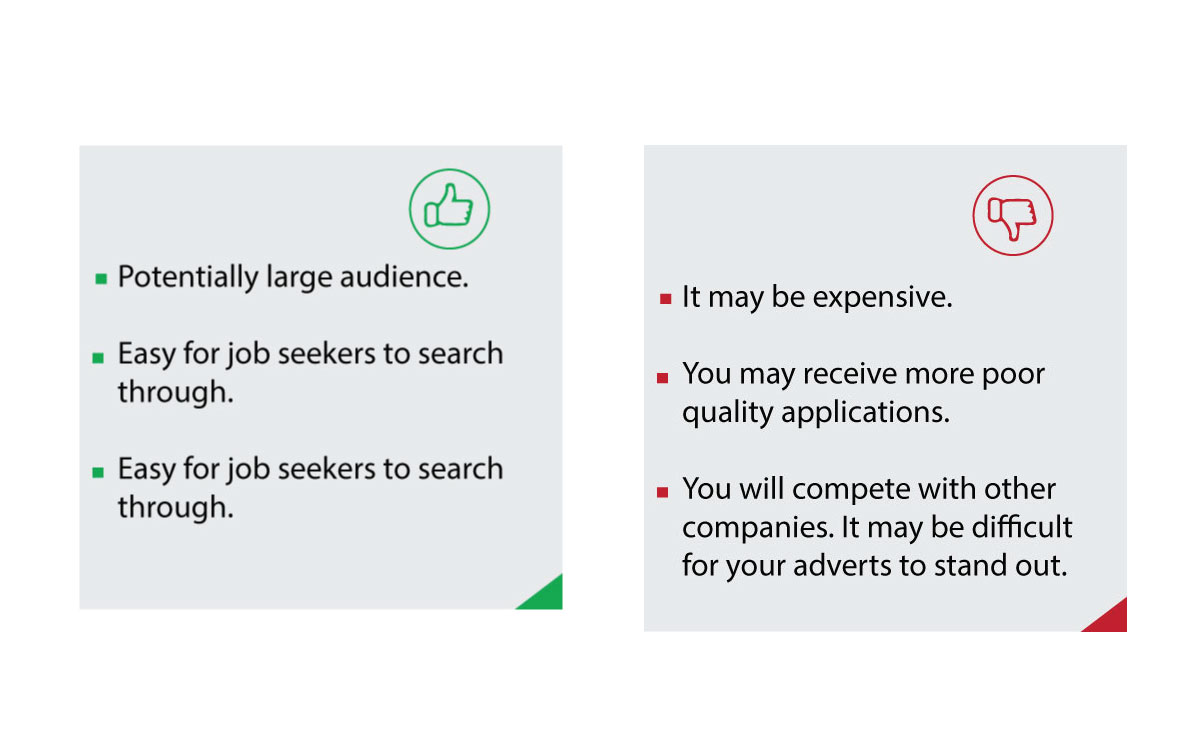 - Potentially large audience.
- Easy for job seekers to search through.
- Easy for job seekers to search through.

- It may be expensive.
- You may receive more poor quality applications.
- You will compete with other companies. It may be difficult for your adverts to stand out.